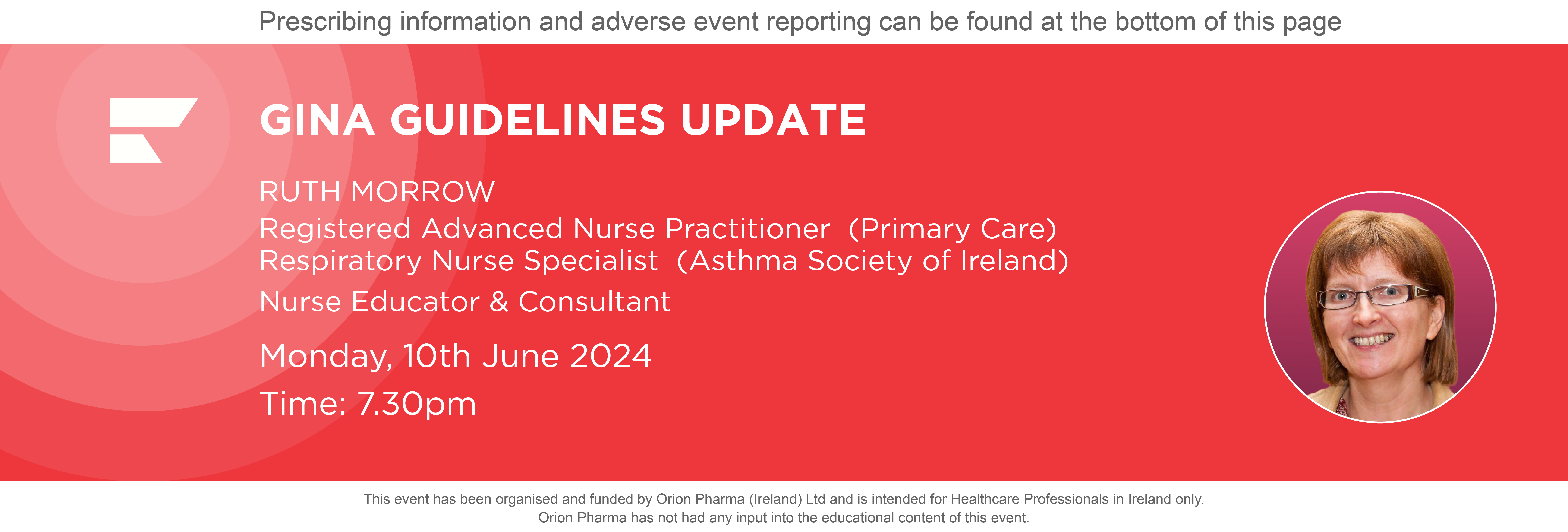 Prescribing information and adverse event reporting can be found at the bottom of this page

GINA GUIDELINES UPDATE

RUTH MORROW
Registered Advanced Nurse Practitioner (Primary Care)
Respiratory Nurse Specialist (Asthma Society of Ireland)
Nurse Educator & Consultant

Monday, 10th June 2024
Time: 7.30pm

This event has been organised and funded by Orion Pharma (Ireland) Ltd and is intended for Healthcare Professionals in Ireland only.
Orion Pharma has not had any input into the educational content of this event.